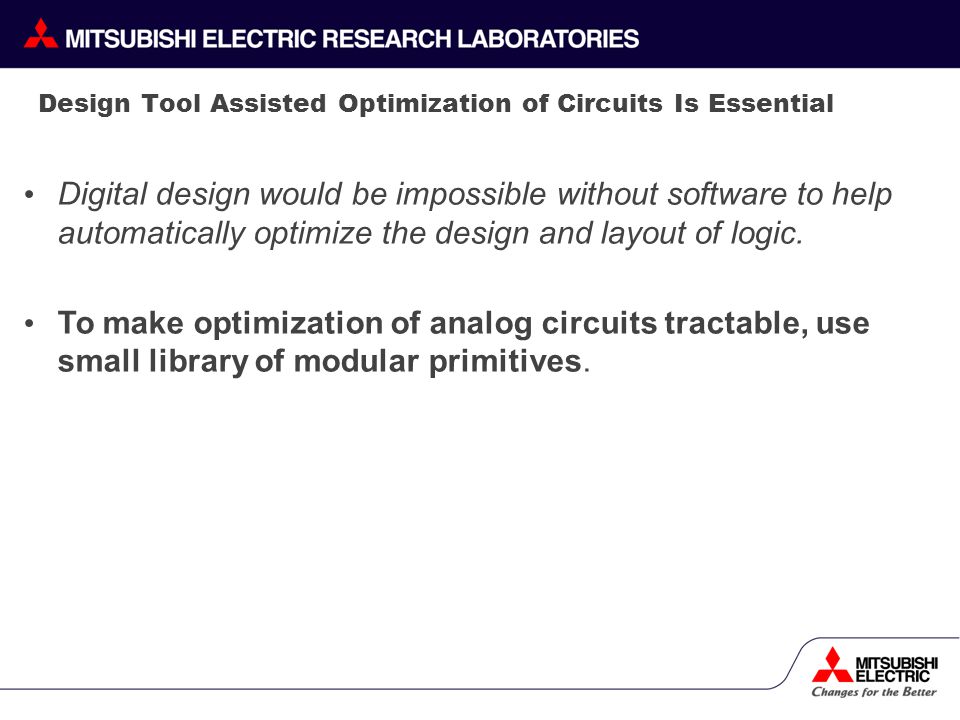 MITSUBISHI ELECTRIC RESEARCH LABORATORIES

Design Tool Assisted Optimization of Circuits Is Essential

• Digital design would be impossible without software to help automatically optimize the design and layout of logic.

• To make optimization of analog circuits tractable, use small library of modular primitives.

MITSUBISHI ELECTRIC
Changes for the Better